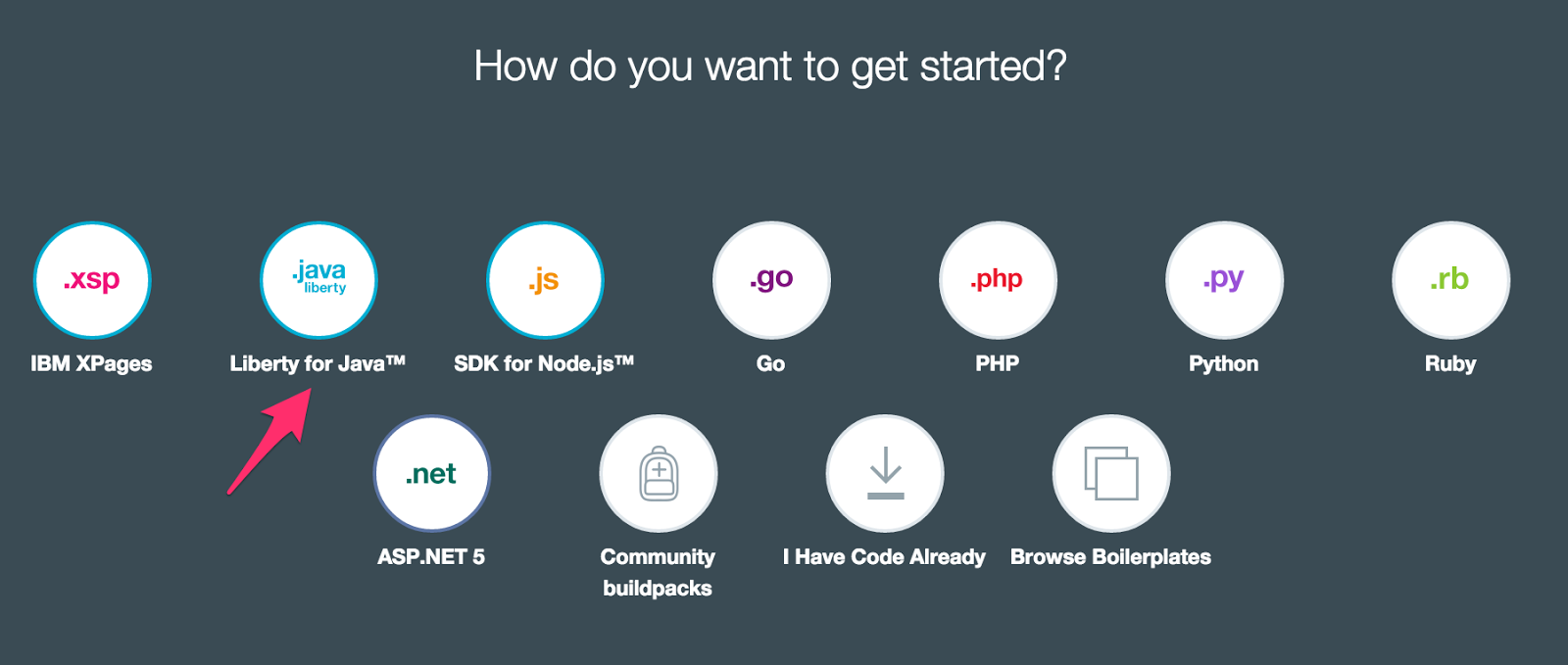 How do you want to get started?

.xsp
IBM XPages

.java liberty
Liberty for Java™

.js
SDK for Node.js™

.go
Go

.php
PHP

.py
Python

.rb
Ruby

.net
ASP.NET 5

Community buildpacks

I Have Code Already

Browse Boilerplates